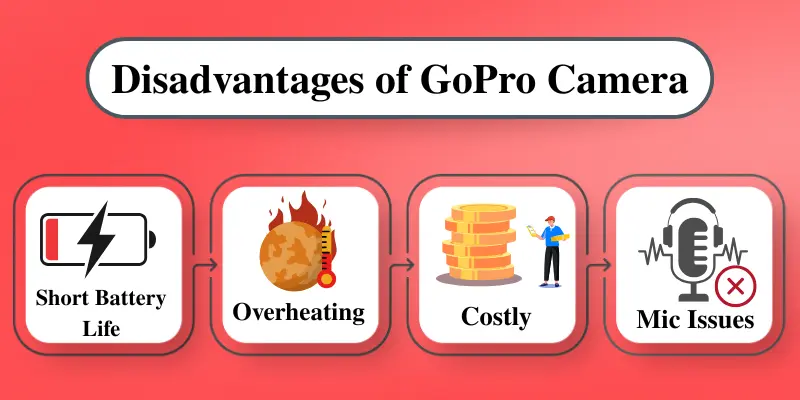 Disadvantages of GoPro Camera

Short Battery Life

Overheating

Costly

Mic Issues